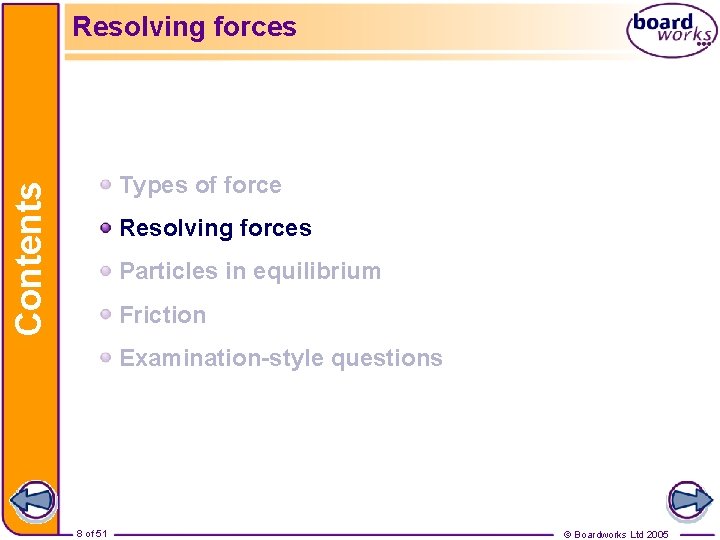 Resolving forces

board works

Contents

Types of force
Resolving forces
Particles in equilibrium
Friction
Examination-style questions

8 of 51

© Boardworks Ltd 2005